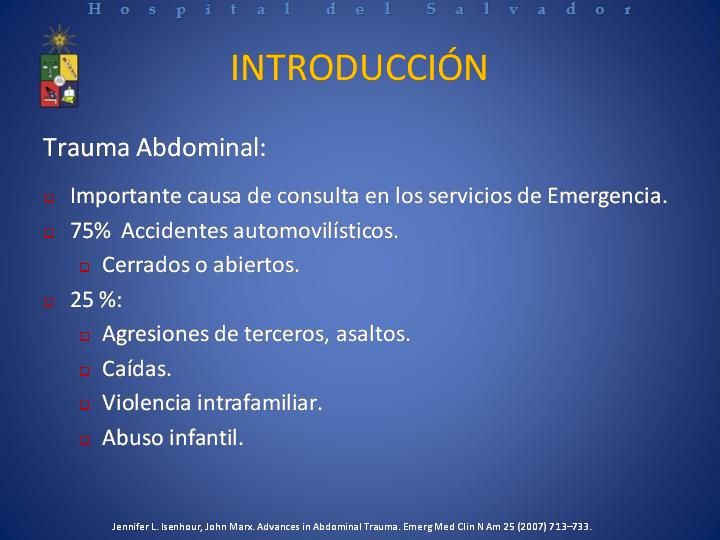 Hospital del Salvador

INTRODUCCIÓN

Trauma Abdominal:

Importante causa de consulta en los servicios de Emergencia.
75% Accidentes automovilísticos.
Cerrados o abiertos.
25 %:
Agresiones de terceros, asaltos.
Caídas.
Violencia intrafamiliar.
Abuso infantil.

Jennifer L. Isenhour, John Marx. Advances in Abdominal Trauma. Emerg Med Clin N Am 25 (2007) 713–733.